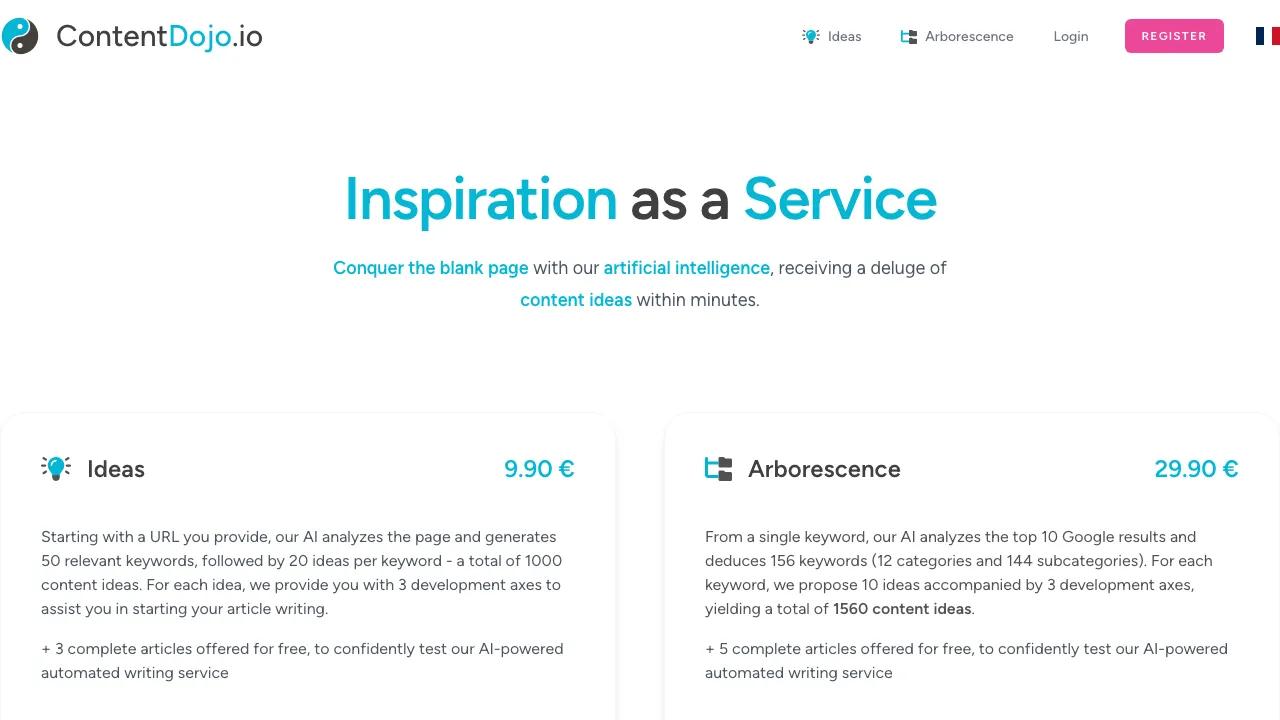 ContentDojo.io

Ideas Arborescence Login REGISTER

Inspiration as a Service

Conquer the blank page with our artificial intelligence, receiving a deluge of content ideas within minutes.

Ideas 9.90 €

Starting with a URL you provide, our AI analyzes the page and generates 50 relevant keywords, followed by 20 ideas per keyword - a total of 1000 content ideas. For each idea, we provide you with 3 development axes to assist you in starting your article writing.

+ 3 complete articles offered for free, to confidently test our AI-powered automated writing service

Arborescence 29.90 €

From a single keyword, our AI analyzes the top 10 Google results and deduces 156 keywords (12 categories and 144 subcategories). For each keyword, we propose 10 ideas accompanied by 3 development axes, yielding a total of 1560 content ideas.

+ 5 complete articles offered for free, to confidently test our AI-powered automated writing service